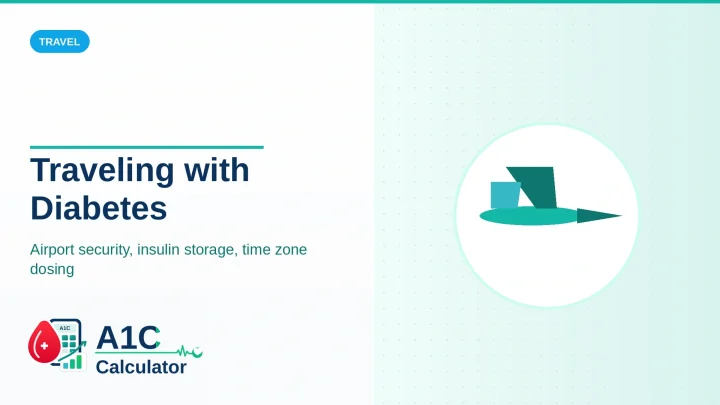 TRAVEL

Traveling with Diabetes

Airport security, insulin storage, time zone dosing

A1C

A1C Calculator